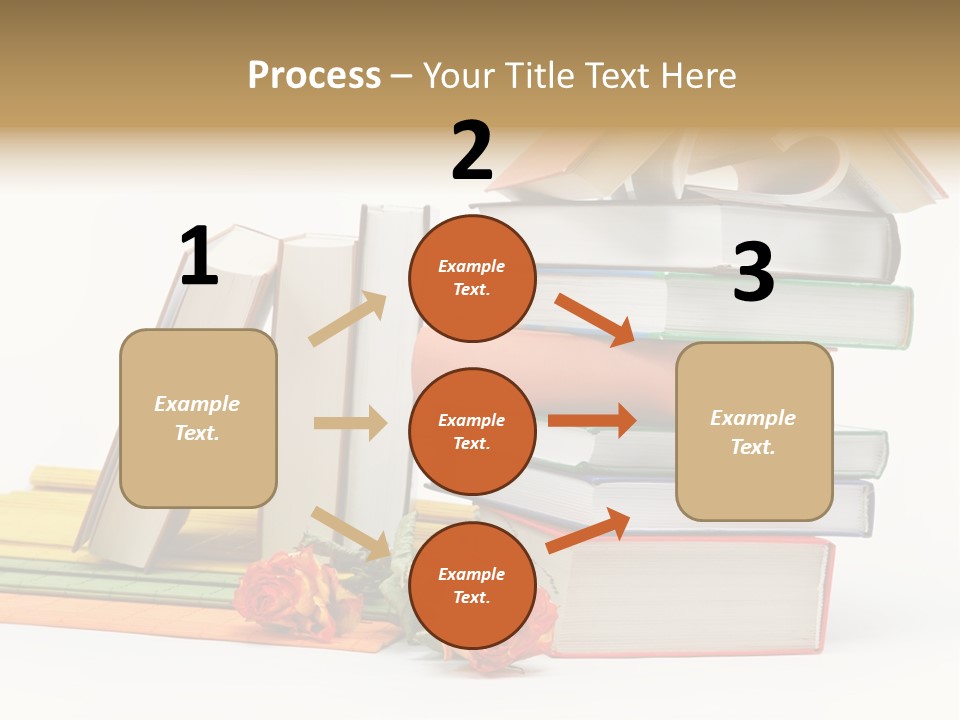 Process – Your Title Text Here

1

Example Text.

2

Example Text.

Example Text.

Example Text.

3

Example Text.